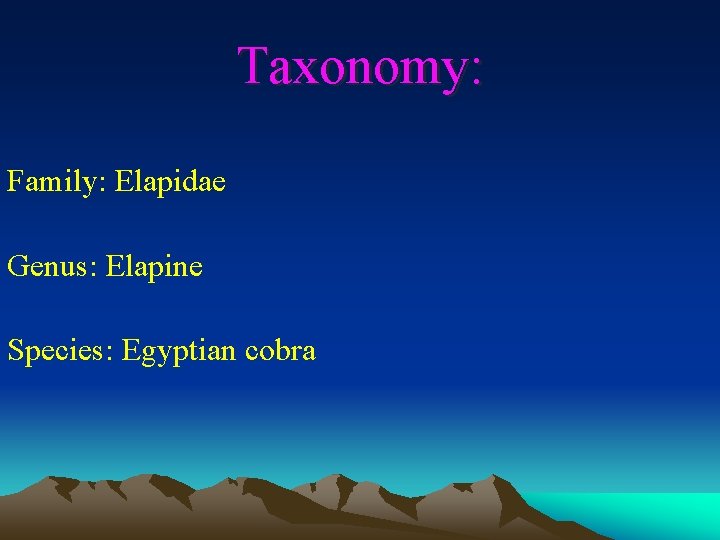 Taxonomy:

Family: Elapidae

Genus: Elapine

Species: Egyptian cobra